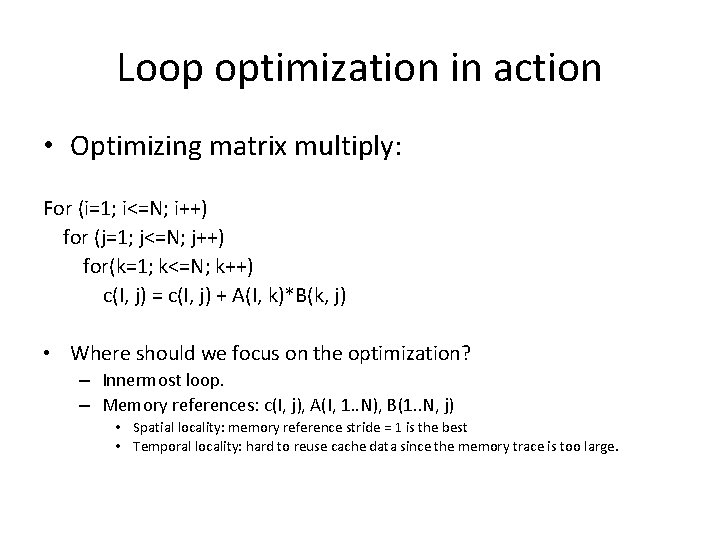 Loop optimization in action

• Optimizing matrix multiply:

For (i=1; i<=N; i++)
for (j=1; j<=N; j++)
for(k=1; k<=N; k++)
c(I, j) = c(I, j) + A(I, k)*B(k, j)

• Where should we focus on the optimization?
– Innermost loop.
– Memory references: c(I, j), A(I, 1..N), B(1..N, j)
• Spatial locality: memory reference stride = 1 is the best
• Temporal locality: hard to reuse cache data since the memory trace is too large.